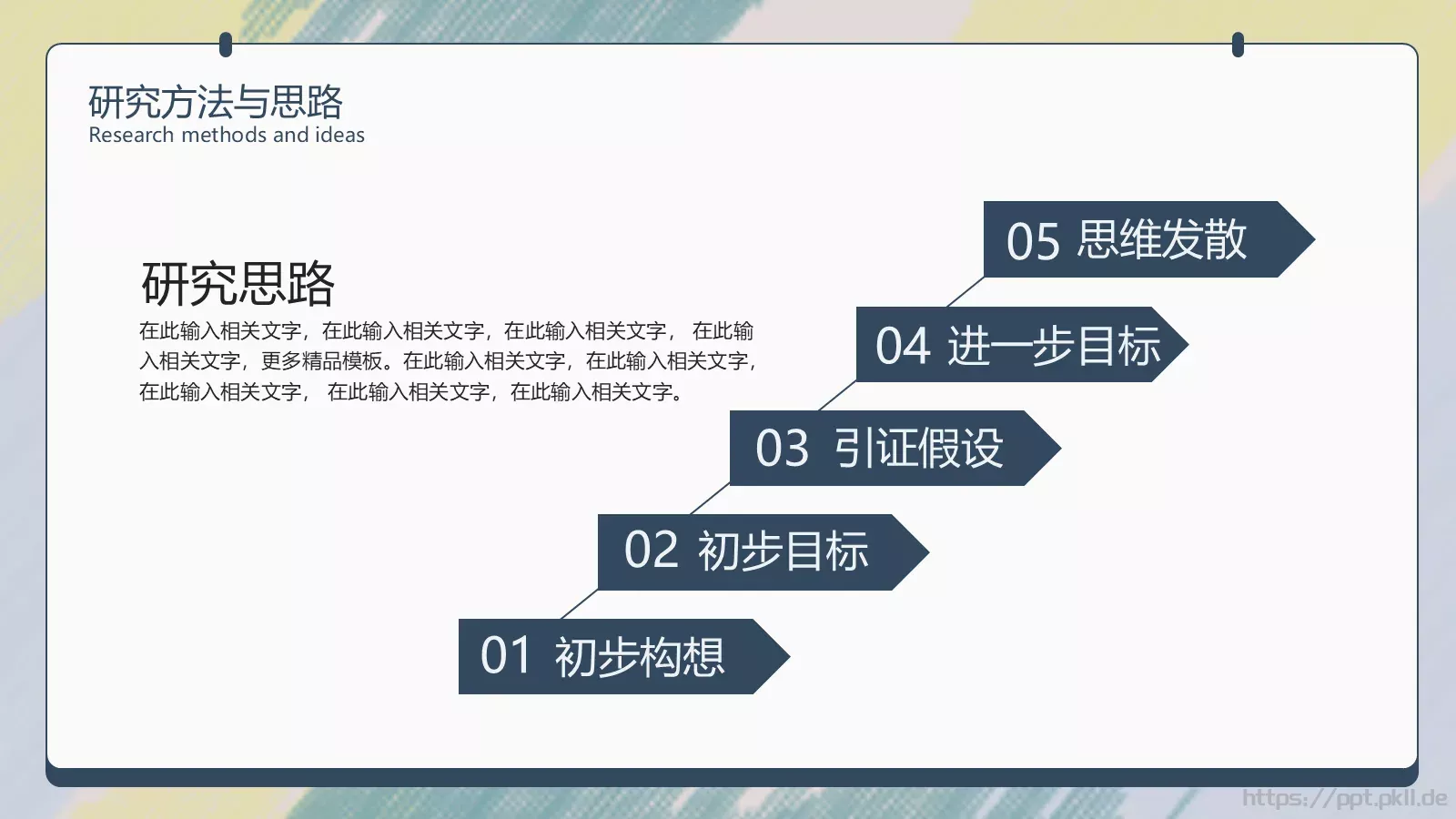 研究方法与思路
Research methods and ideas

研究思路
在此输入相关文字，在此输入相关文字，在此输入相关文字， 在此输入相关文字，更多精品模板。在此输入相关文字，在此输入相关文字，在此输入相关文字， 在此输入相关文字，在此输入相关文字。

05 思维发散

04 进一步目标

03 引证假设

02 初步目标

01 初步构想

https://ppt.pkll.de